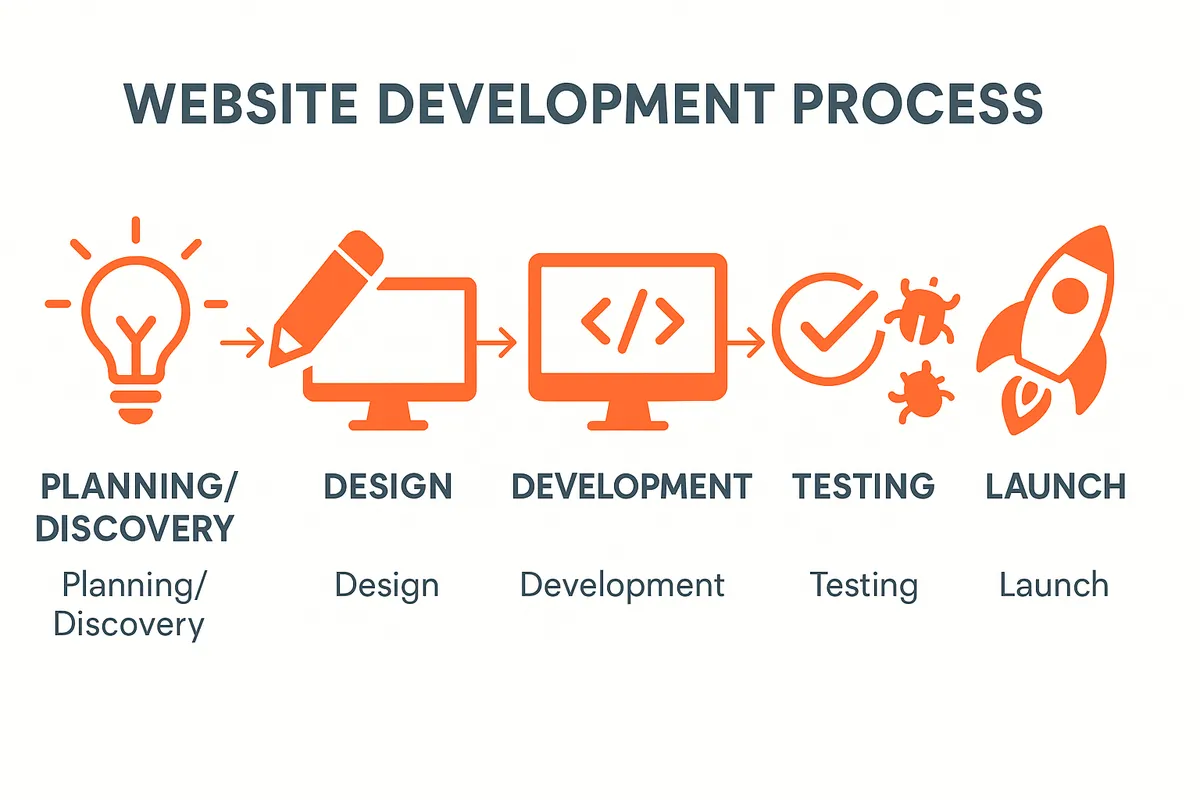 WEBSITE DEVELOPMENT PROCESS

</>

PLANNING/ DISCOVERY

Planning/ Discovery

DESIGN

Design

DEVELOPMENT

Development

TESTING

Testing

LAUNCH

Launch